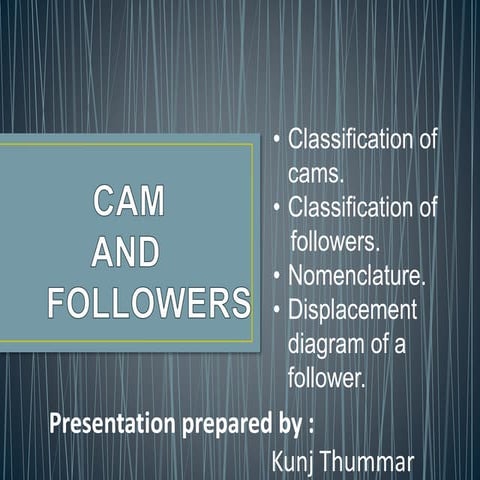 CAM
AND
FOLLOWERS

• Classification of cams.
• Classification of followers.
• Nomenclature.
• Displacement diagram of a follower.

Presentation prepared by :
Kunj Thummar